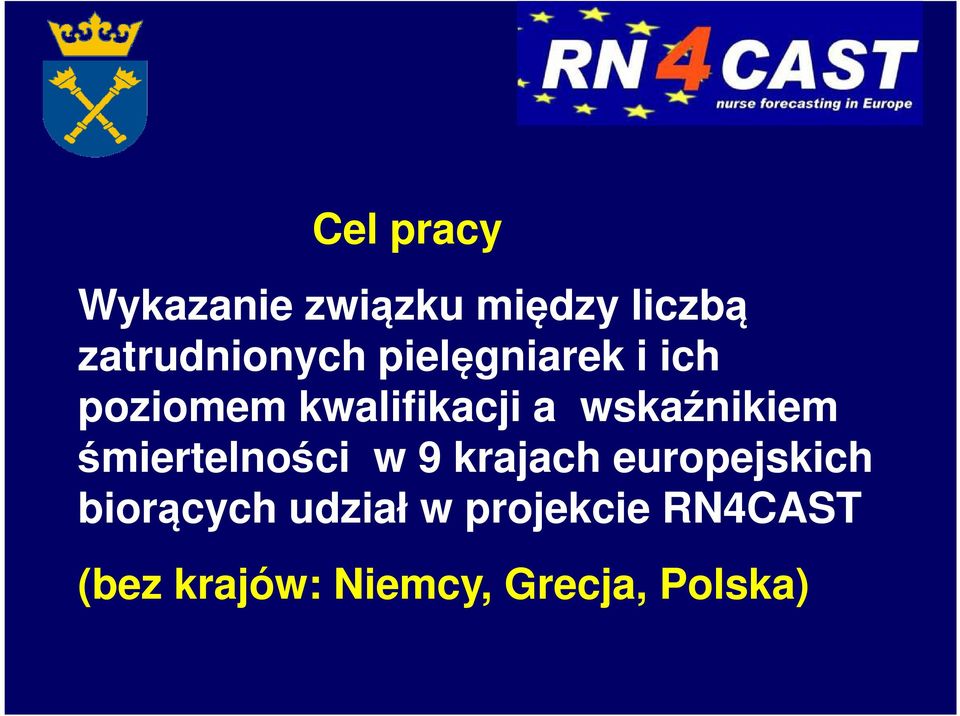 RN4CAST
nurse forecasting in Europe

Cel pracy

Wykazanie związku między liczbą zatrudnionych pielęgniarek i ich poziomem kwalifikacji a wskaźnikiem śmiertelności w 9 krajach europejskich biorących udział w projekcie RN4CAST

(bez krajów: Niemcy, Grecja, Polska)